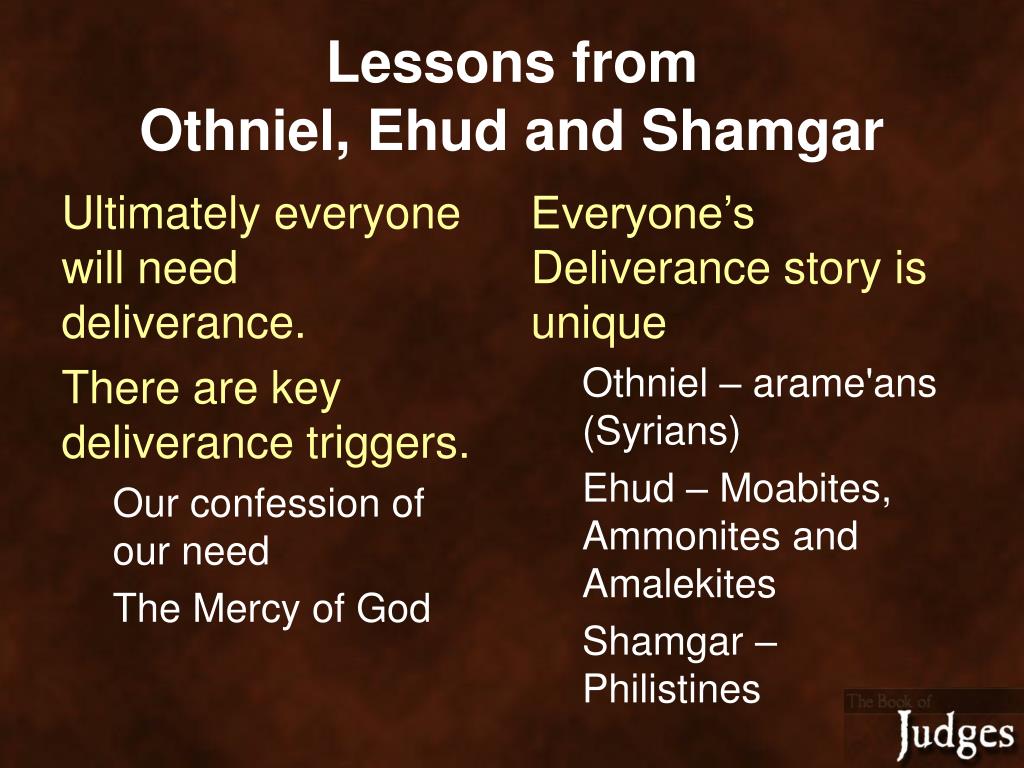 Lessons from
Othniel, Ehud and Shamgar

Ultimately everyone will need deliverance.

There are key deliverance triggers.

Our confession of our need

The Mercy of God

Everyone’s Deliverance story is unique

Othniel – arame'ans (Syrians)

Ehud – Moabites, Ammonites and Amalekites

Shamgar – Philistines

The Book of
Judges